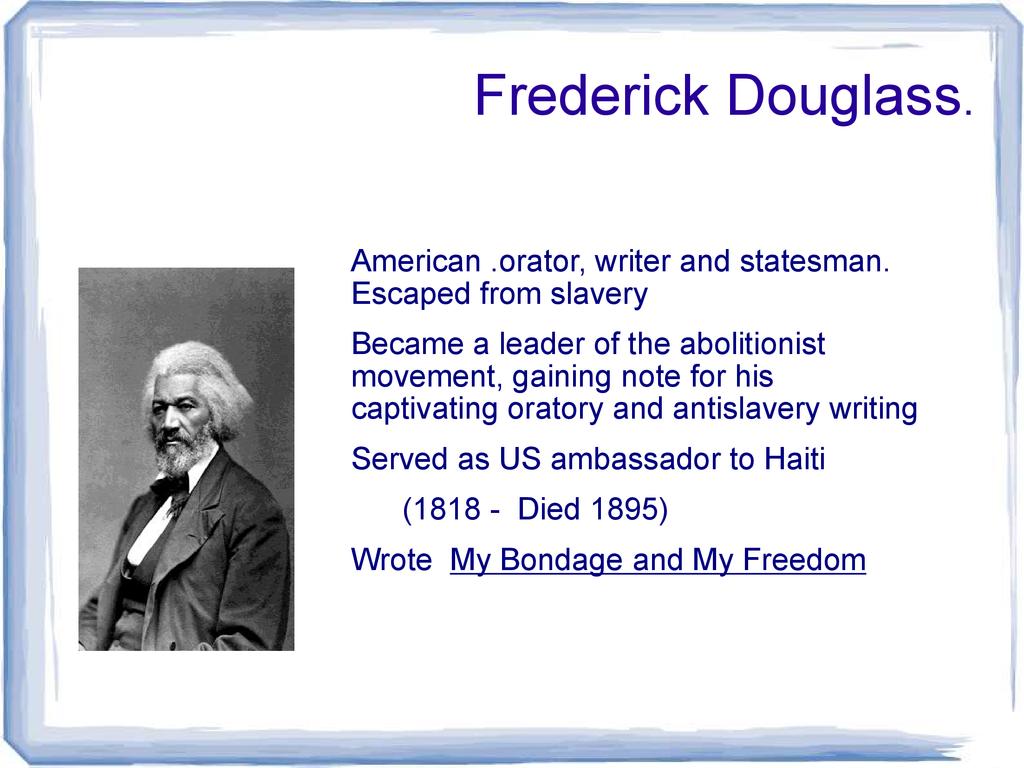 Frederick Douglass.

American .orator, writer and statesman. Escaped from slavery

Became a leader of the abolitionist movement, gaining note for his captivating oratory and antislavery writing

Served as US ambassador to Haiti

(1818 - Died 1895)

Wrote My Bondage and My Freedom